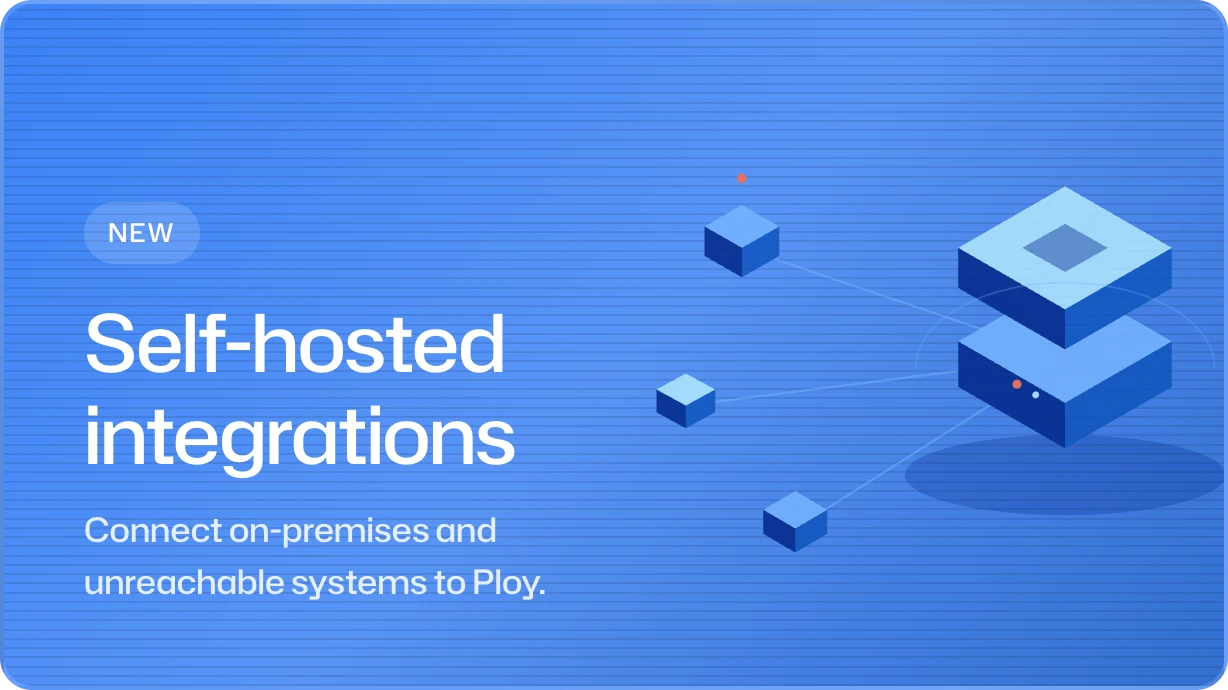 NEW

Self-hosted integrations

Connect on-premises and unreachable systems to Ploy.